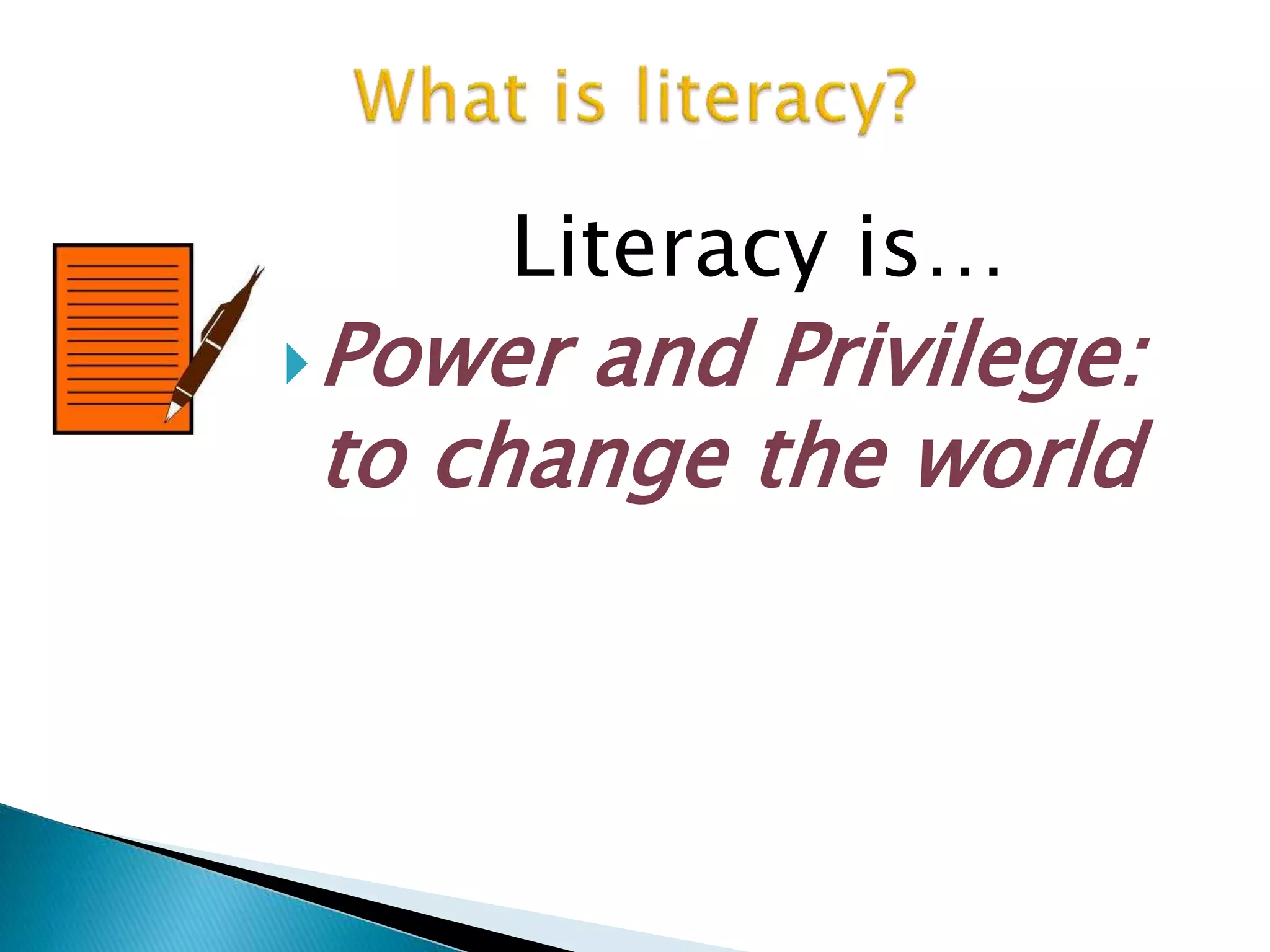 What is literacy?

Literacy is…

Power and Privilege: to change the world